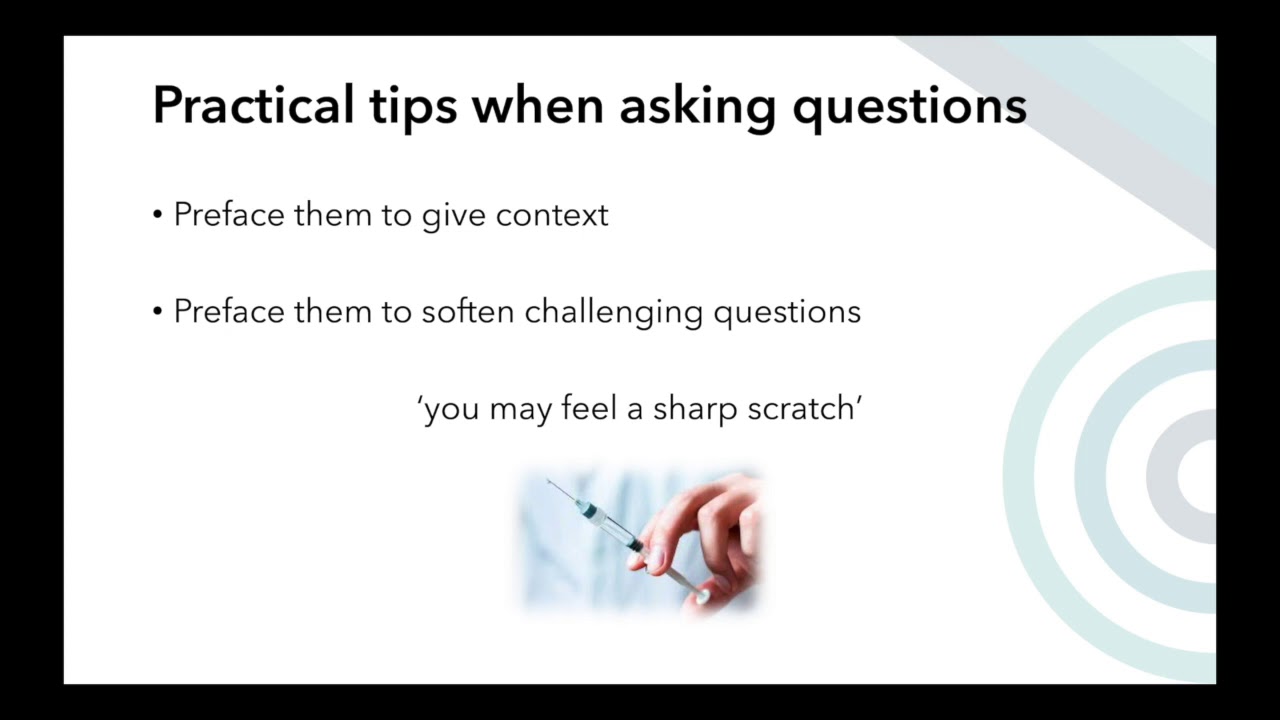 Practical tips when asking questions

• Preface them to give context

• Preface them to soften challenging questions

'you may feel a sharp scratch'